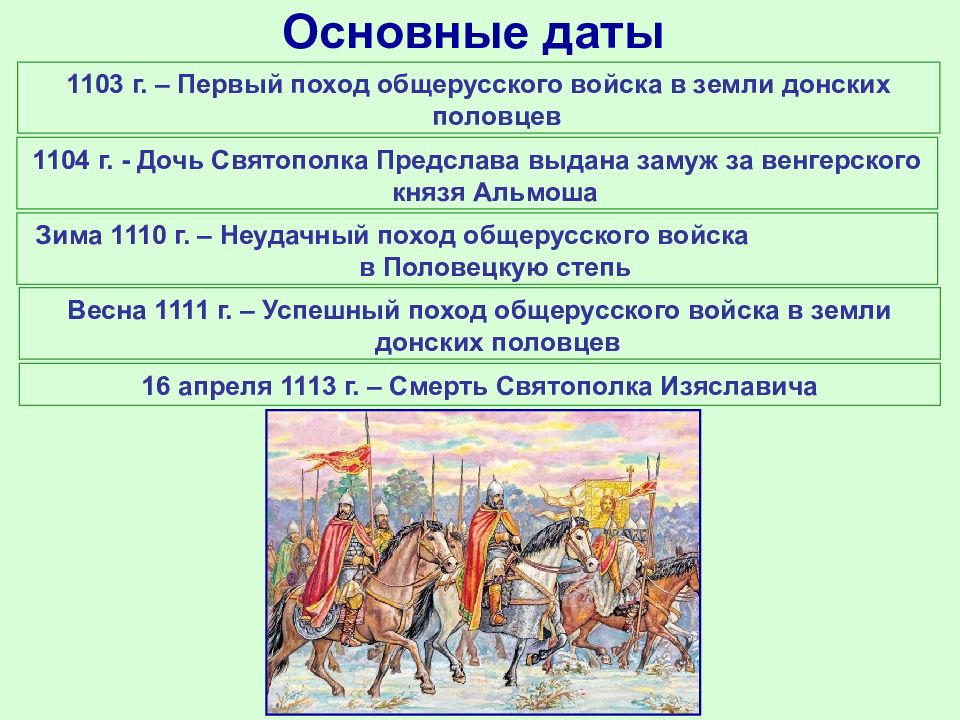 Основные даты

1103 г. – Первый поход общерусского войска в земли донских половцев

1104 г. - Дочь Святополка Предслава выдана замуж за венгерского князя Альмоша

Зима 1110 г. – Неудачный поход общерусского войска в Половецкую степь

Весна 1111 г. – Успешный поход общерусского войска в земли донских половцев

16 апреля 1113 г. – Смерть Святополка Изяславича